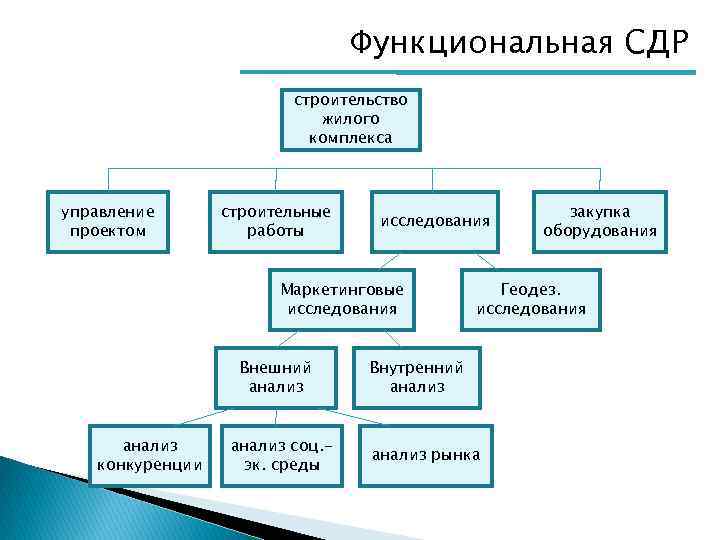 Функциональная СДР

строительство жилого комплекса

управление проектом

строительные работы

исследования

закупка оборудования

Маркетинговые исследования

Геодез. исследования

Внешний анализ

Внутренний анализ

анализ конкуренции

анализ соц.-эк. среды

анализ рынка